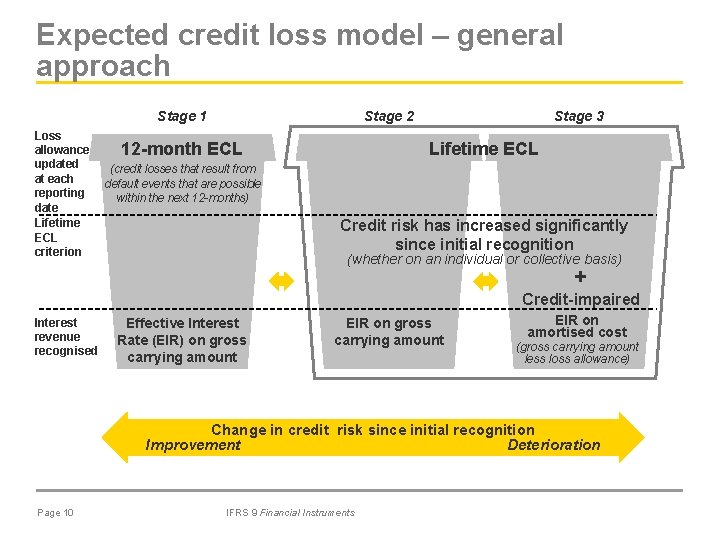 Expected credit loss model – general approach

Stage 1

Stage 2

Stage 3

Loss allowance updated at each reporting date

12-month ECL

(credit losses that result from default events that are possible within the next 12-months)

Lifetime ECL

Lifetime ECL criterion

Credit risk has increased significantly since initial recognition

(whether on an individual or collective basis)

+

Credit-impaired

Interest revenue recognised

Effective Interest Rate (EIR) on gross carrying amount

EIR on gross carrying amount

EIR on amortised cost

(gross carrying amount less loss allowance)

Change in credit risk since initial recognition

Improvement

Deterioration

Page 10

IFRS 9 Financial Instruments